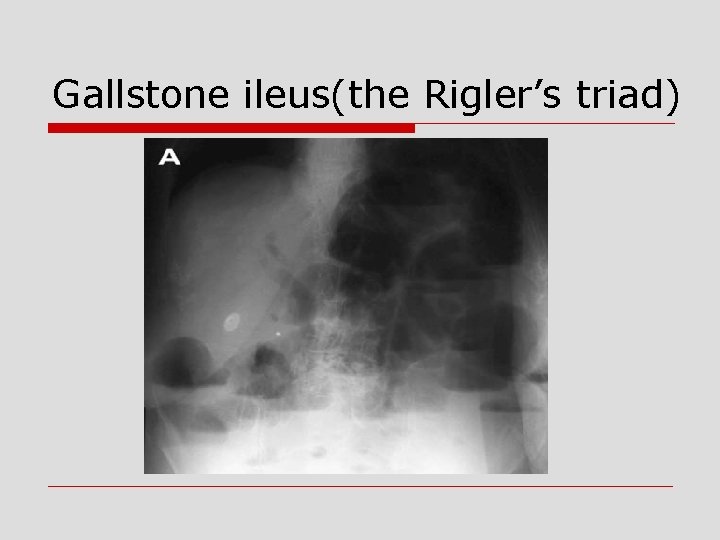 Gallstone ileus(the Rigler’s triad)

A